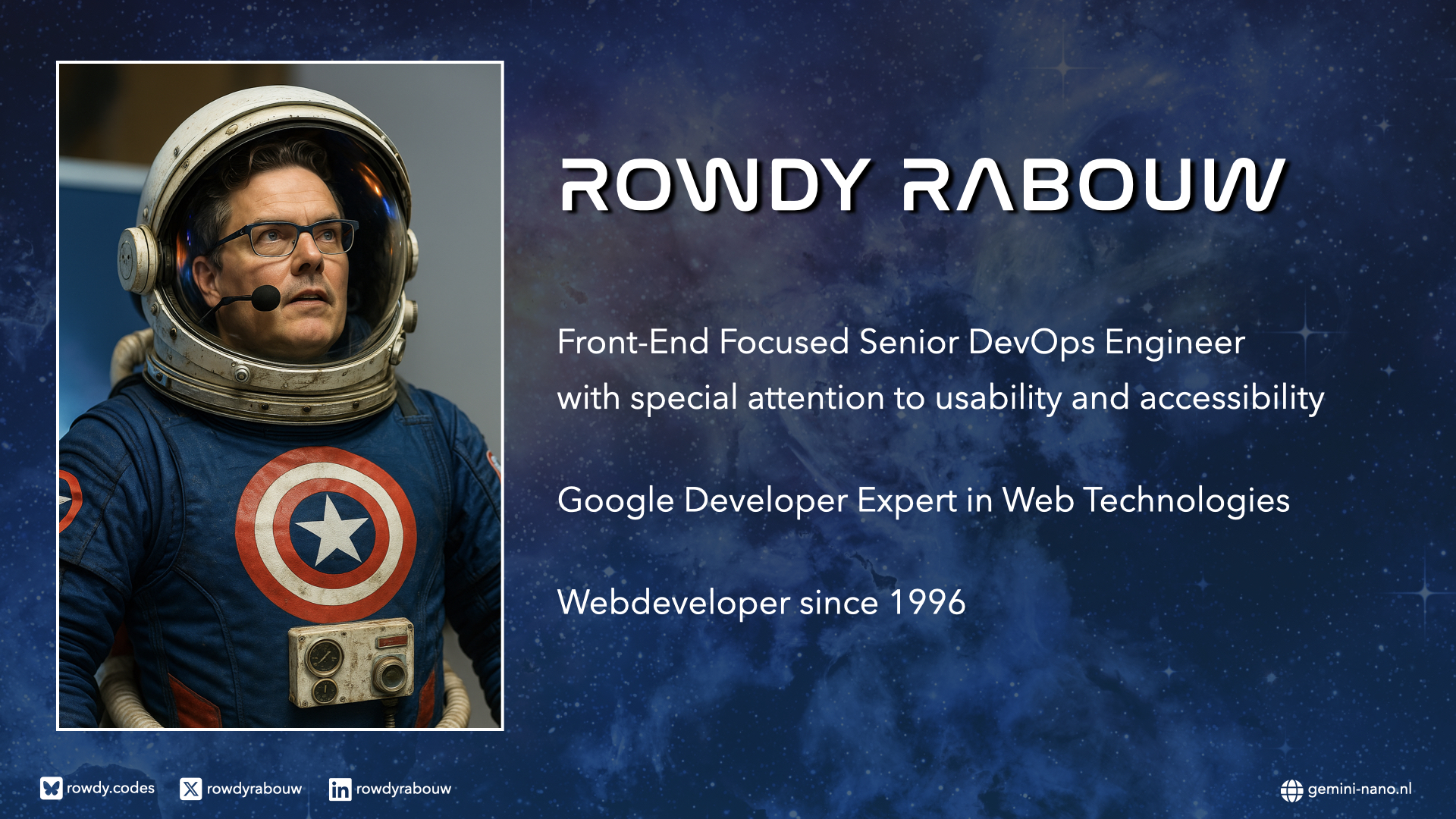 ROWDY RABOUW

Front-End Focused Senior DevOps Engineer with special attention to usability and accessibility

Google Developer Expert in Web Technologies

Webdeveloper since 1996

rowdy.codes rowdyrabouw rowdyrabouw

gemini-nano.nl